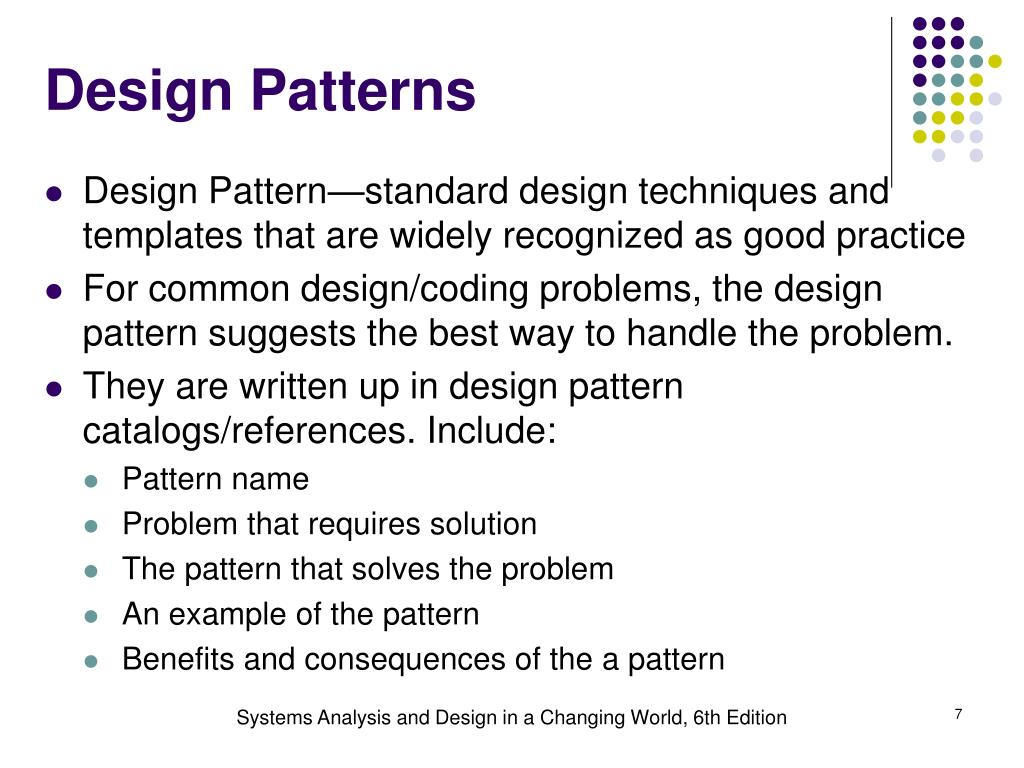 Design Patterns

- Design Pattern—standard design techniques and templates that are widely recognized as good practice
- For common design/coding problems, the design pattern suggests the best way to handle the problem.
- They are written up in design pattern catalogs/references. Include:
  - Pattern name
  - Problem that requires solution
  - The pattern that solves the problem
  - An example of the pattern
  - Benefits and consequences of the a pattern

Systems Analysis and Design in a Changing World, 6th Edition

7